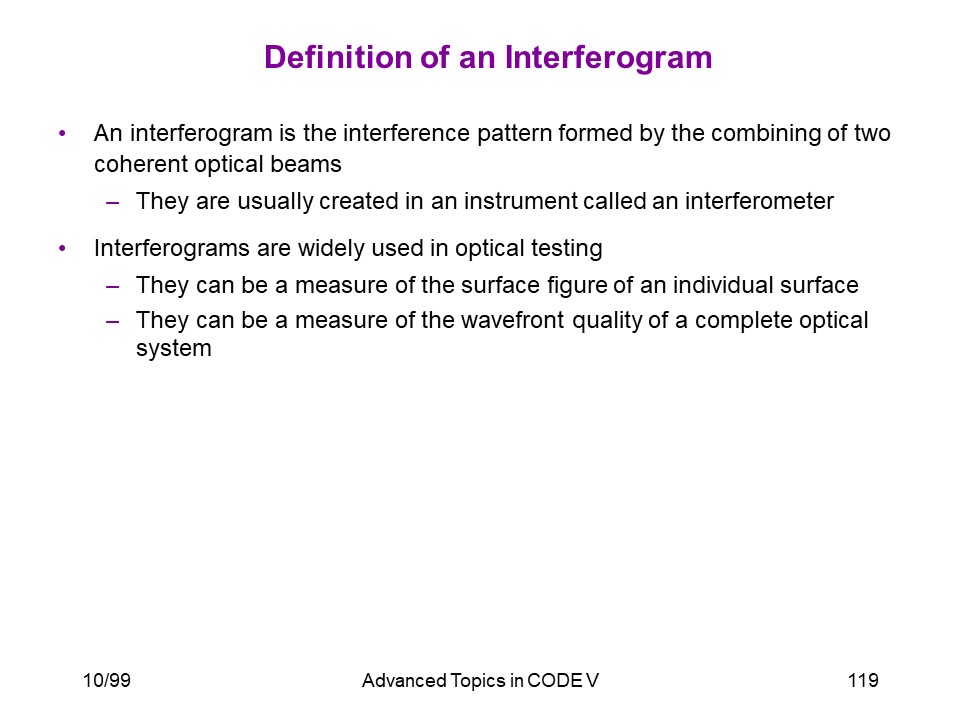 Definition of an Interferogram

• An interferogram is the interference pattern formed by the combining of two coherent optical beams
– They are usually created in an instrument called an interferometer

• Interferograms are widely used in optical testing
– They can be a measure of the surface figure of an individual surface
– They can be a measure of the wavefront quality of a complete optical system

10/99 Advanced Topics in CODE V 119